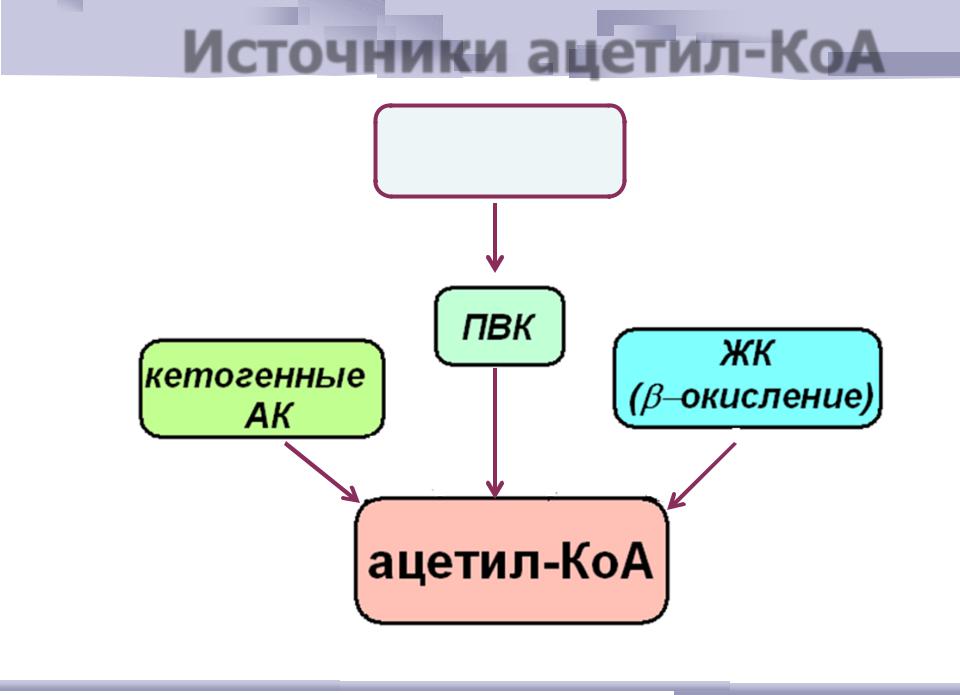 Источники ацетил-КоА

ПВК

кетогенные АК

ЖК ($\beta$–окисление)

ацетил-КоА